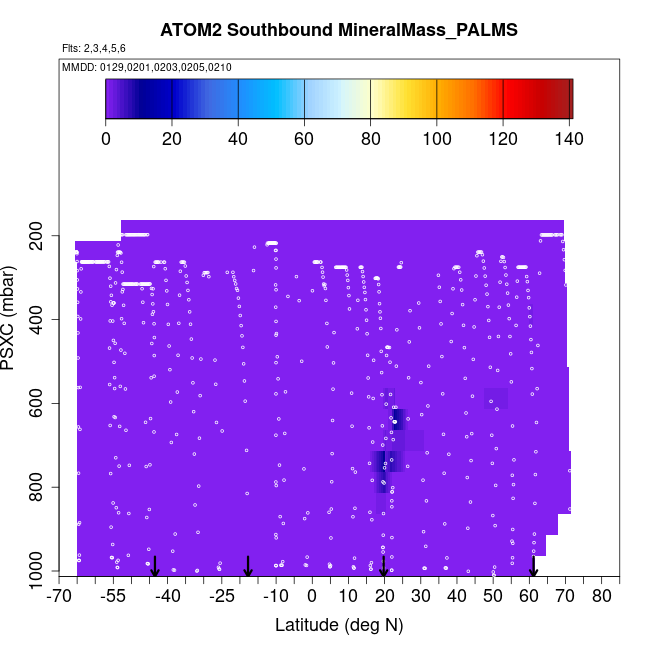 ATOM2 Southbound MineralMass_PALMS

Flts: 2,3,4,5,6

MMDD: 0129,0201,0203,0205,0210

0
20
40
60
80
100
120
140

PSXC (mbar)

200
400
600
800
1000

-70
-55
-40
-25
-10
0
10
20
30
40
50
60
70
80

Latitude (deg N)